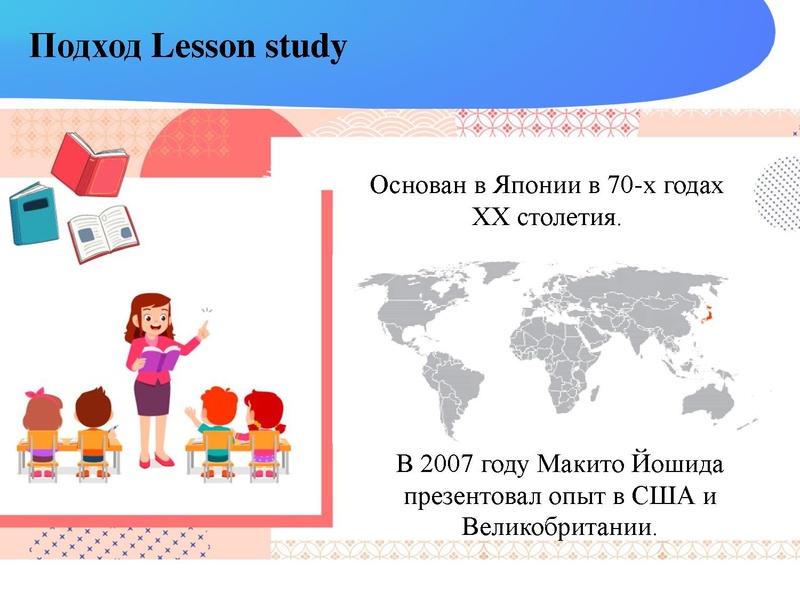 Подход Lesson study

Основан в Японии в 70-х годах XX столетия.

В 2007 году Макито Йошида презентовал опыт в США и Великобритании.